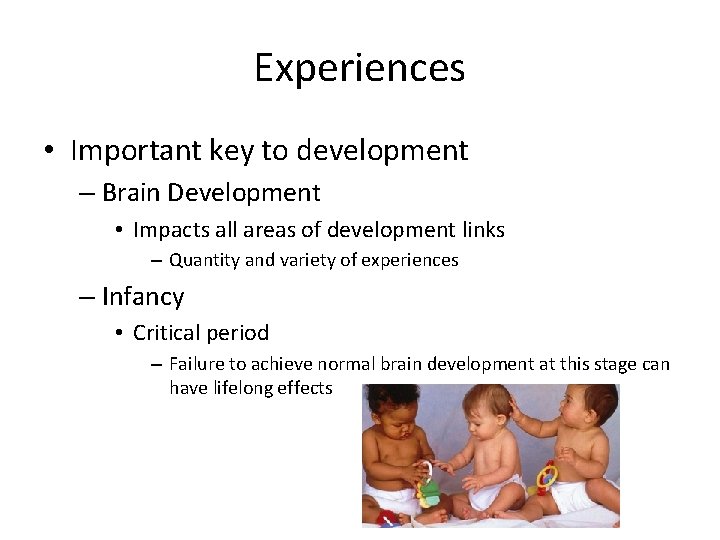 Experiences

• Important key to development
 – Brain Development
  • Impacts all areas of development links
   – Quantity and variety of experiences
 – Infancy
  • Critical period
   – Failure to achieve normal brain development at this stage can have lifelong effects